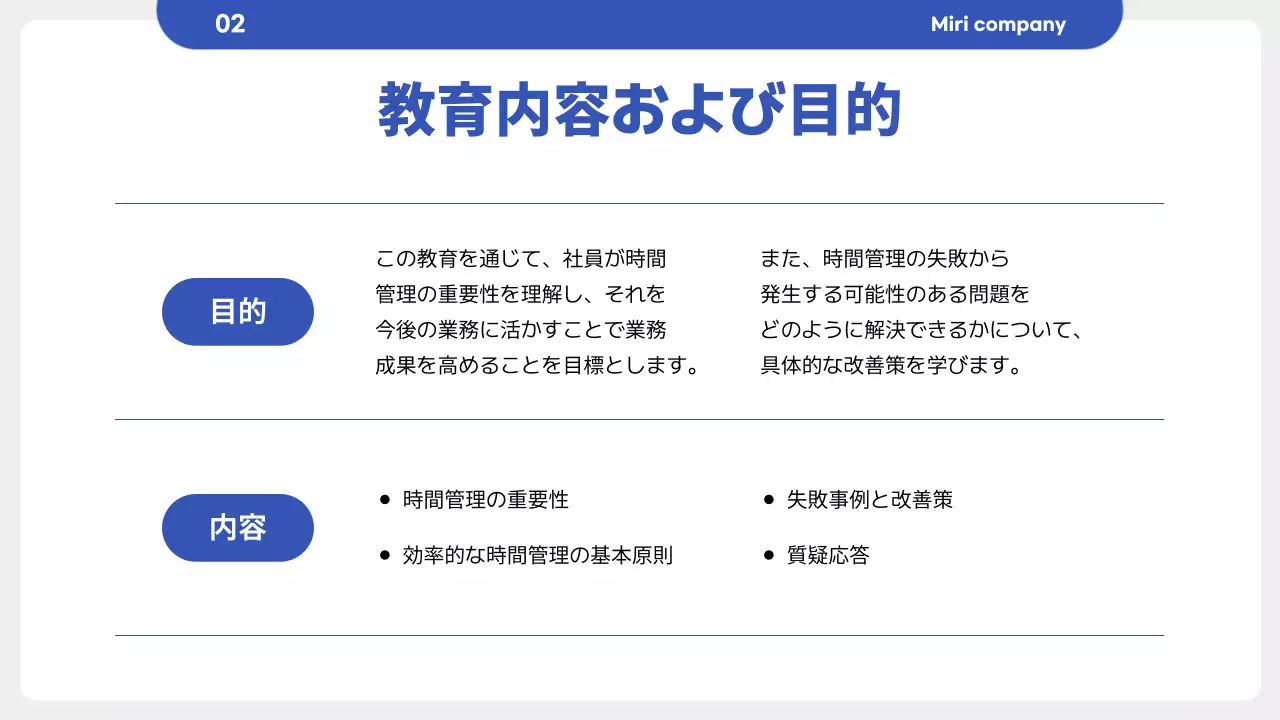 02

Miri company

教育内容および目的

目的

この教育を通じて、社員が時間管理の重要性を理解し、それを今後の業務に活かすことで業務成果を高めることを目標とします。

また、時間管理の失敗から発生する可能性のある問題をどのように解決できるかについて、具体的な改善策を学びます。

内容

- 時間管理の重要性
- 効率的な時間管理の基本原則

- 失敗事例と改善策
- 質疑応答